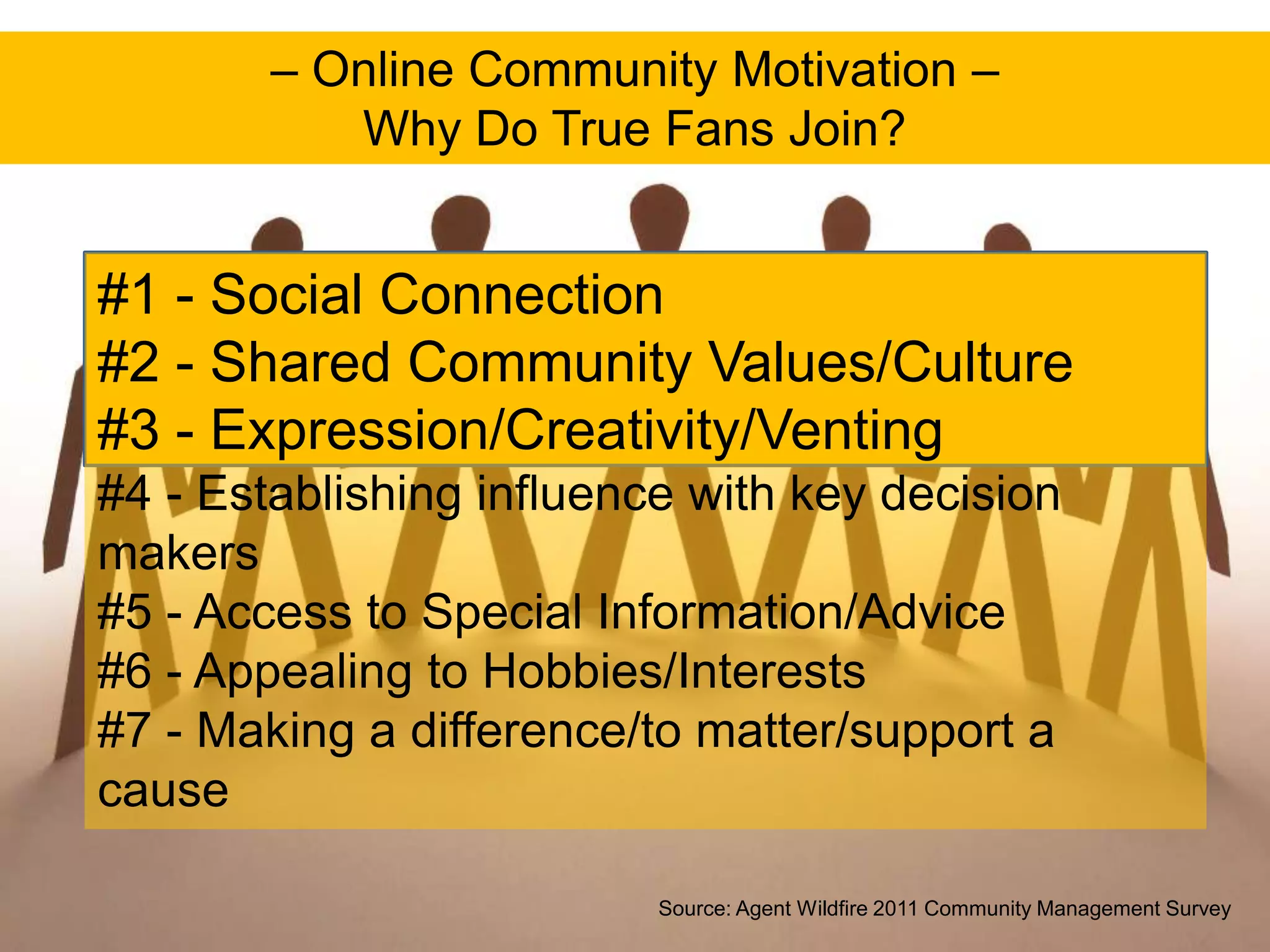 – Online Community Motivation –
Why Do True Fans Join?

#1 - Social Connection
#2 - Shared Community Values/Culture
#3 - Expression/Creativity/Venting
#4 - Establishing influence with key decision makers
#5 - Access to Special Information/Advice
#6 - Appealing to Hobbies/Interests
#7 - Making a difference/to matter/support a cause

Source: Agent Wildfire 2011 Community Management Survey